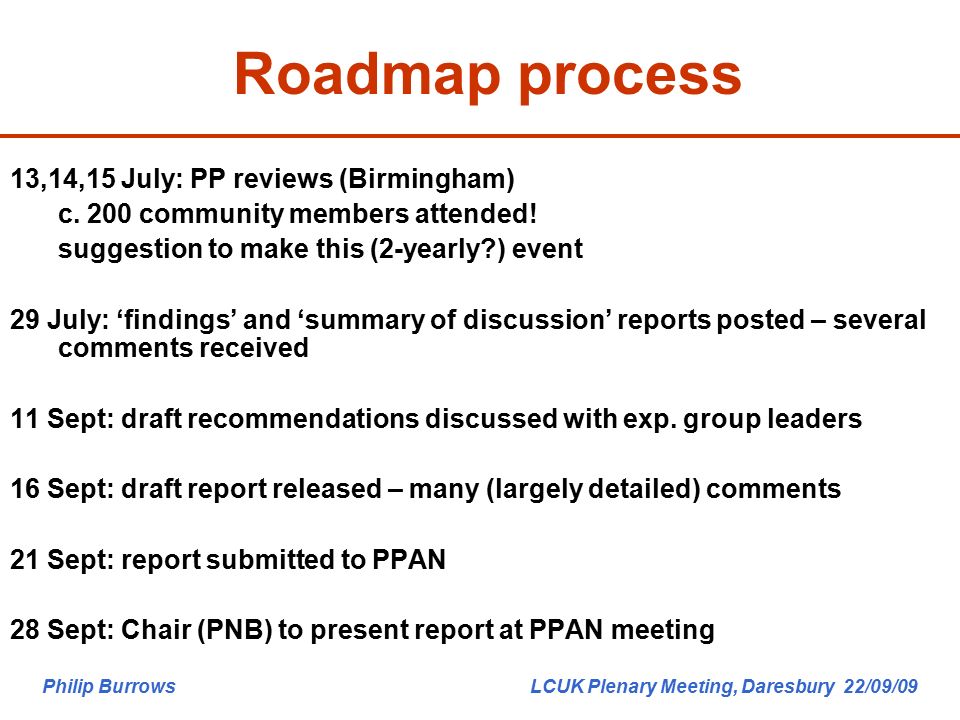 Roadmap process

13,14,15 July: PP reviews (Birmingham)
c. 200 community members attended!
suggestion to make this (2-yearly?) event

29 July: ‘findings’ and ‘summary of discussion’ reports posted – several comments received

11 Sept: draft recommendations discussed with exp. group leaders

16 Sept: draft report released – many (largely detailed) comments

21 Sept: report submitted to PPAN

28 Sept: Chair (PNB) to present report at PPAN meeting

Philip Burrows

LCUK Plenary Meeting, Daresbury 22/09/09